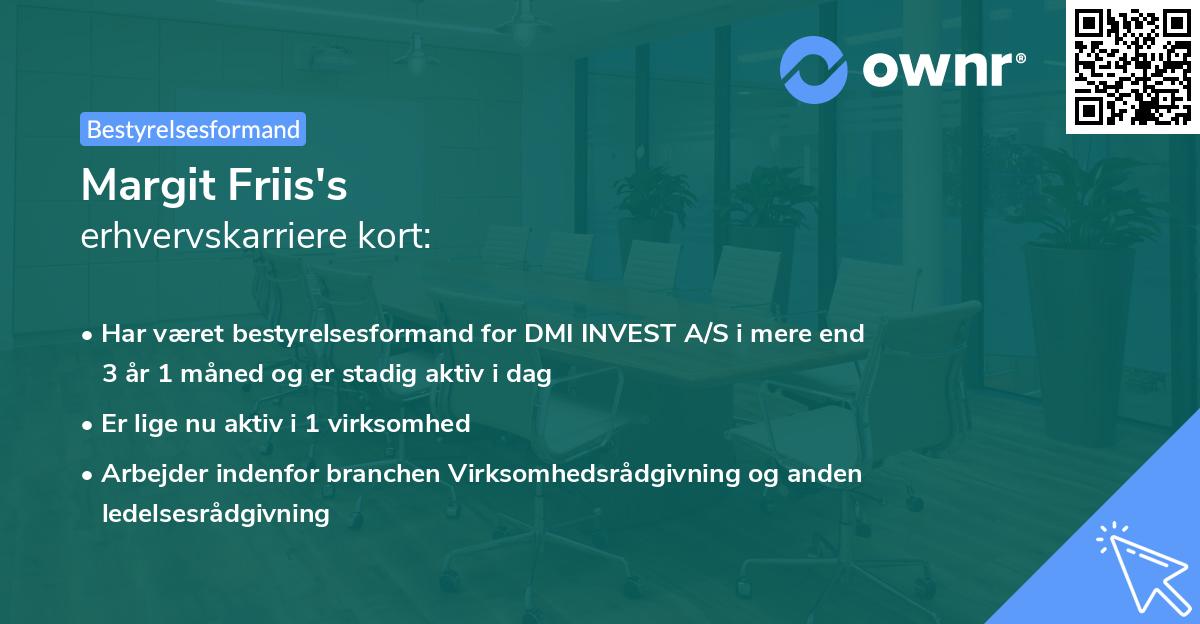 ownr®

Bestyrelsesformand

Margit Friis's
erhvervskarriere kort:

• Har været bestyrelsesformand for DMI INVEST A/S i mere end 3 år 1 måned og er stadig aktiv i dag

• Er lige nu aktiv i 1 virksomhed

• Arbejder indenfor branchen Virksomhedsrådgivning og anden ledelsesrådgivning